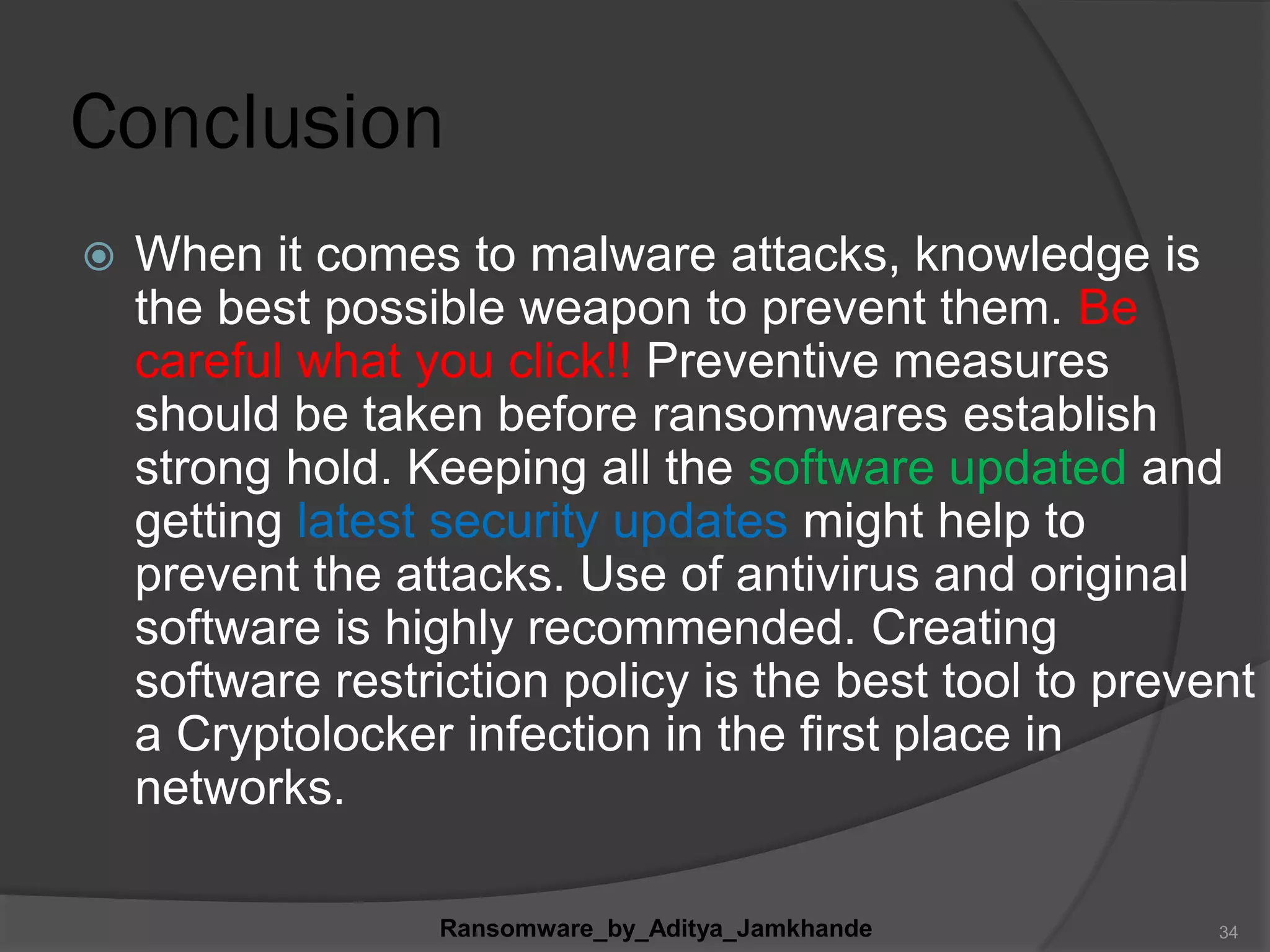 Conclusion

When it comes to malware attacks, knowledge is the best possible weapon to prevent them. Be careful what you click!! Preventive measures should be taken before ransomwares establish strong hold. Keeping all the software updated and getting latest security updates might help to prevent the attacks. Use of antivirus and original software is highly recommended. Creating software restriction policy is the best tool to prevent a Cryptolocker infection in the first place in networks.

Ransomware_by_Aditya_Jamkhande

34